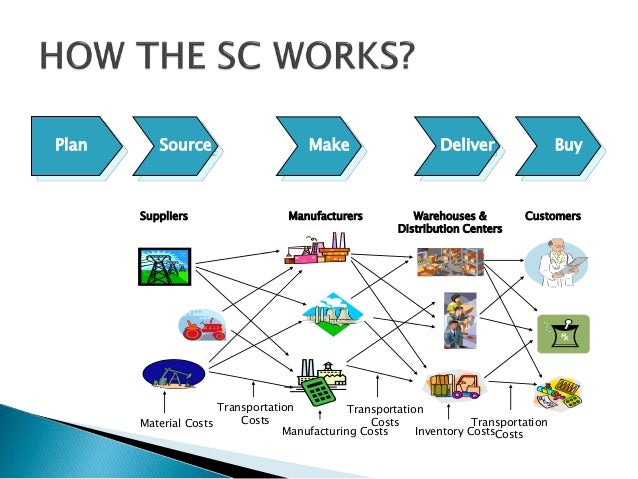 HOW THE SC WORKS?

Plan
Source
Make
Deliver
Buy

Suppliers
Manufacturers
Warehouses & Distribution Centers
Customers

Material Costs
Transportation Costs
Manufacturing Costs
Transportation Costs
Inventory Costs
Transportation Costs